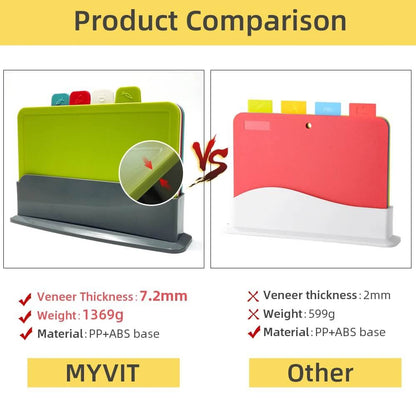 Product Comparison

VS

Veneer Thickness: 7.2mm
Weight: 1369g
Material: PP+ABS base

MYVIT

Veneer thickness: 2mm
Weight: 599g
Material: PP+ABS base

Other